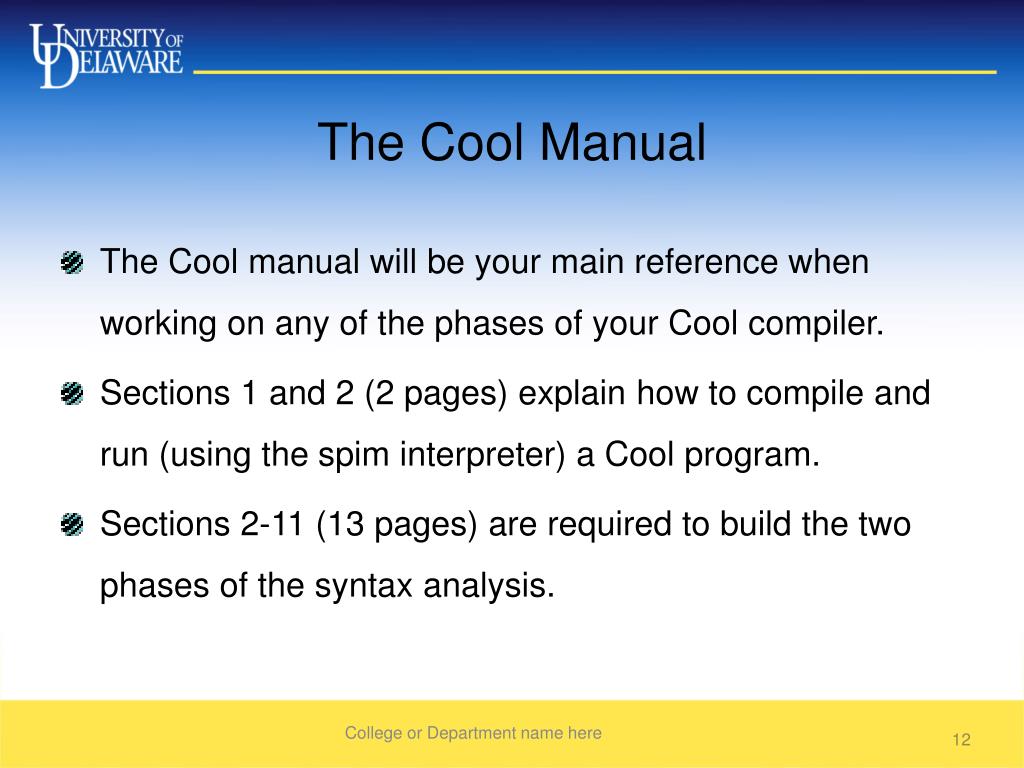 UNIVERSITY OF DELAWARE

The Cool Manual

The Cool manual will be your main reference when working on any of the phases of your Cool compiler.

Sections 1 and 2 (2 pages) explain how to compile and run (using the spim interpreter) a Cool program.

Sections 2-11 (13 pages) are required to build the two phases of the syntax analysis.

College or Department name here

12